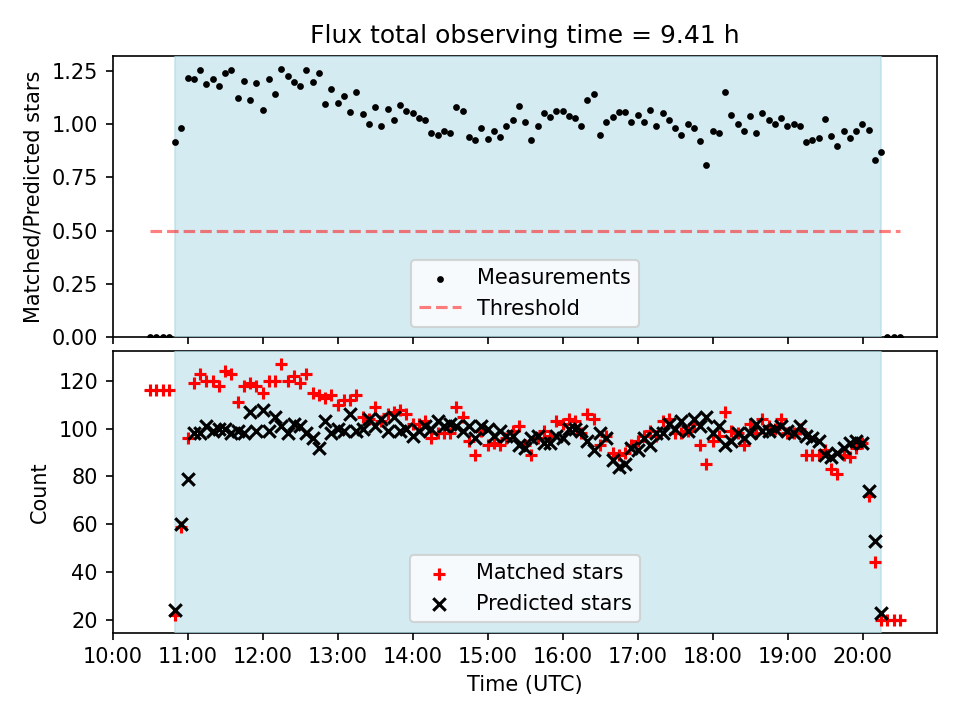 Flux total observing time = 9.41 h

Matched/Predicted stars

1.25
1.00
0.75
0.50
0.25
0.00

Measurements
Threshold

Count

120
100
80
60
40
20

Matched stars
Predicted stars

10:00 11:00 12:00 13:00 14:00 15:00 16:00 17:00 18:00 19:00 20:00
Time (UTC)